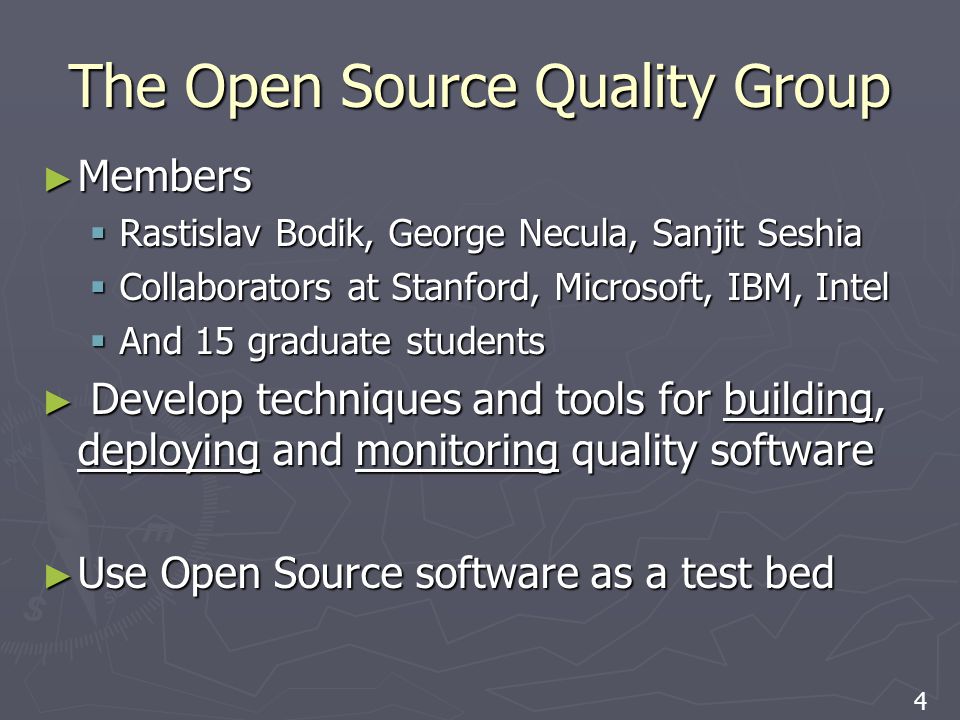 The Open Source Quality Group

► Members
▪ Rastislav Bodik, George Necula, Sanjit Seshia
▪ Collaborators at Stanford, Microsoft, IBM, Intel
▪ And 15 graduate students

► Develop techniques and tools for building, deploying and monitoring quality software

► Use Open Source software as a test bed

4